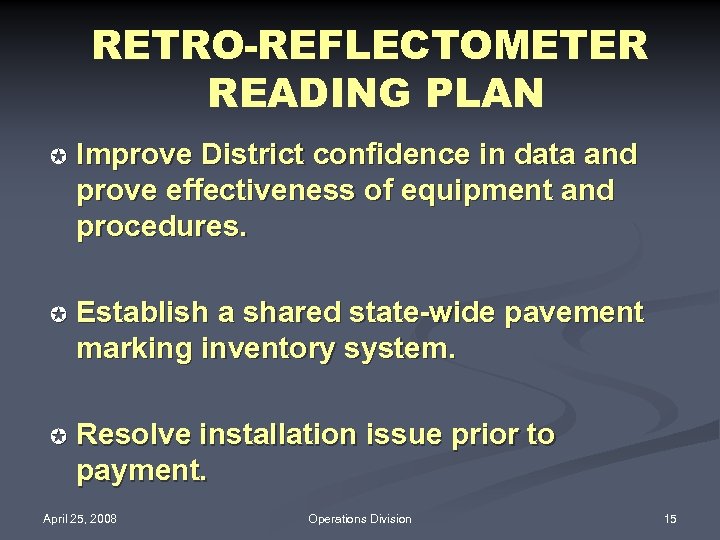 RETRO-REFLECTOMETER READING PLAN

Improve District confidence in data and prove effectiveness of equipment and procedures.

Establish a shared state-wide pavement marking inventory system.

Resolve installation issue prior to payment.

April 25, 2008

Operations Division

15